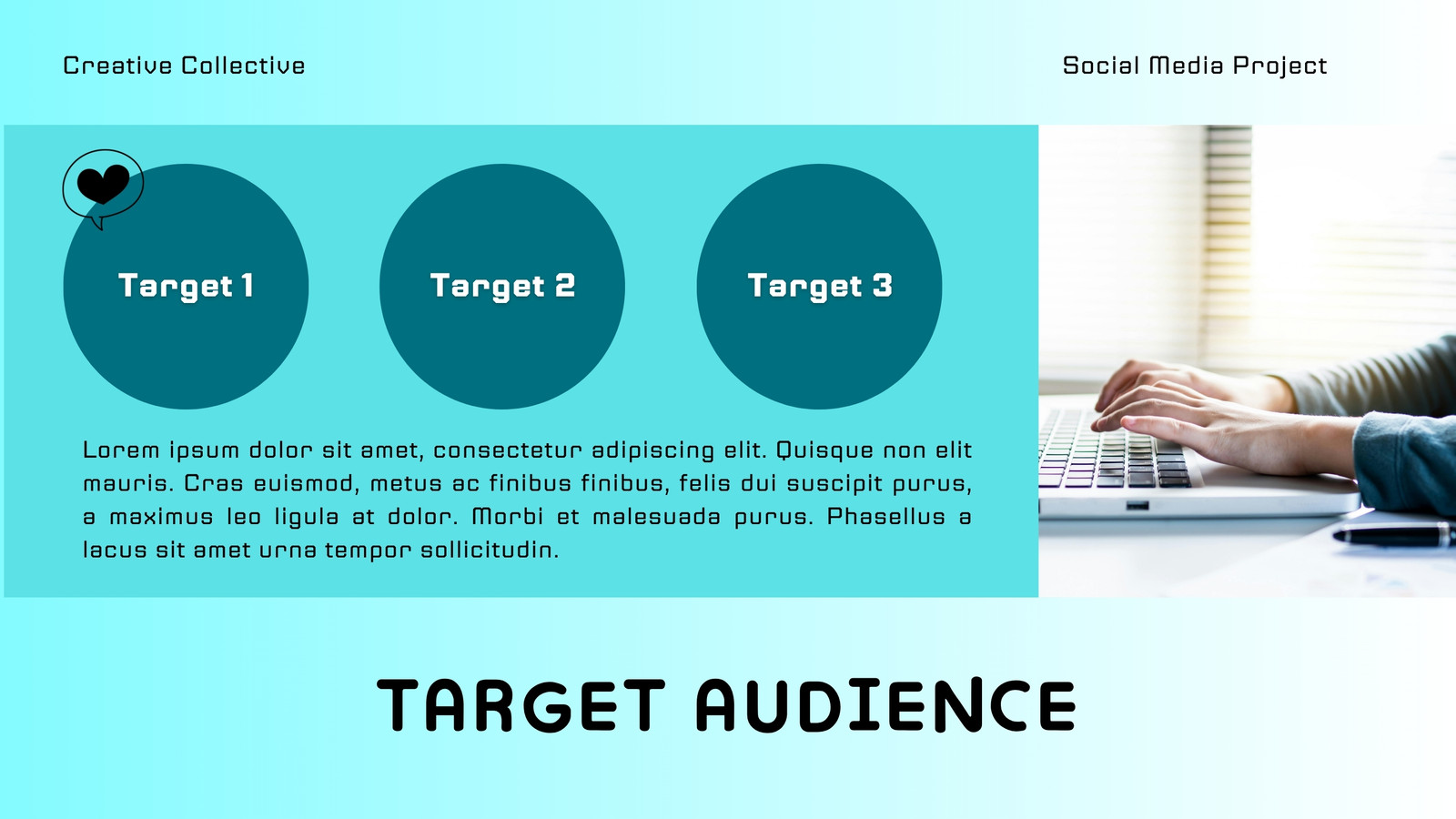 Creative Collective

Social Media Project

Target 1

Target 2

Target 3

Lorem ipsum dolor sit amet, consectetur adipiscing elit. Quisque non elit mauris. Cras euismod, metus ac finibus finibus, felis dui suscipit purus, a maximus leo ligula at dolor. Morbi et malesuada purus. Phasellus a lacus sit amet urna tempor sollicitudin.

TARGET AUDIENCE